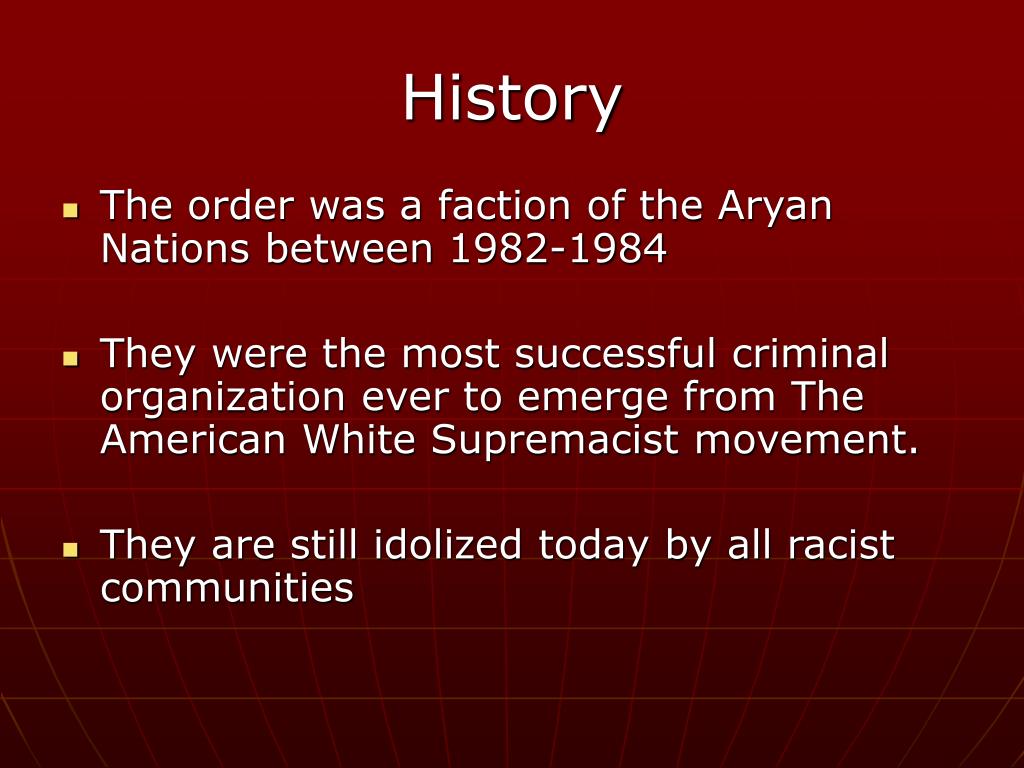 History

- The order was a faction of the Aryan Nations between 1982-1984

- They were the most successful criminal organization ever to emerge from The American White Supremacist movement.

- They are still idolized today by all racist communities